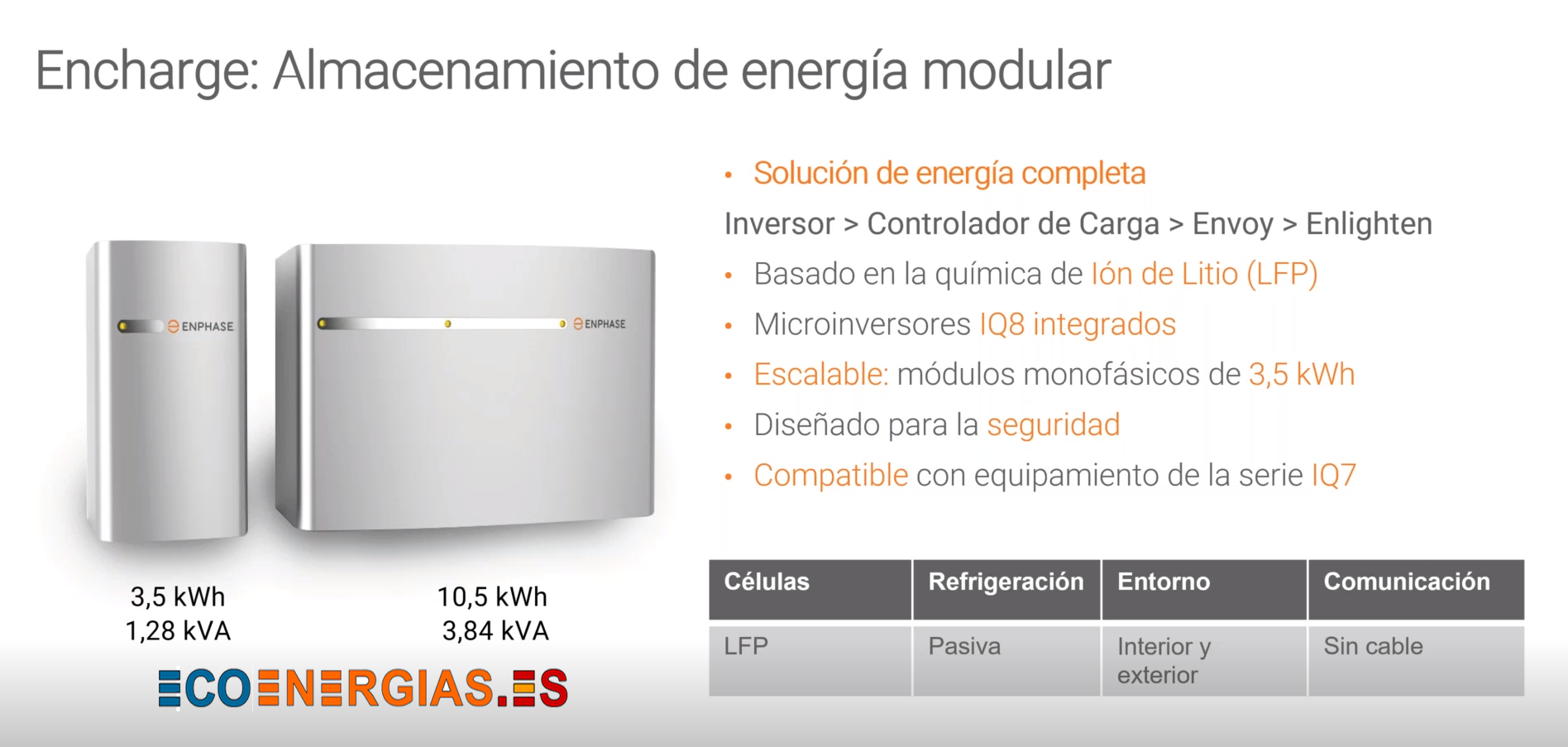 Encharge: Almacenamiento de energía modular

ENPHASE

ENPHASE

3,5 kWh
1,28 kVA

10,5 kWh
3,84 kVA

ECOENERGIAS.ES

• Solución de energía completa

Inversor > Controlador de Carga > Envoy > Enlighten

• Basado en la química de Ión de Litio (LFP)
• Microinversores IQ8 integrados
• Escalable: módulos monofásicos de 3,5 kWh
• Diseñado para la seguridad
• Compatible con equipamiento de la serie IQ7

| Células | Refrigeración | Entorno | Comunicación |
|---|---|---|---|
| LFP | Pasiva | Interior y exterior | Sin cable |